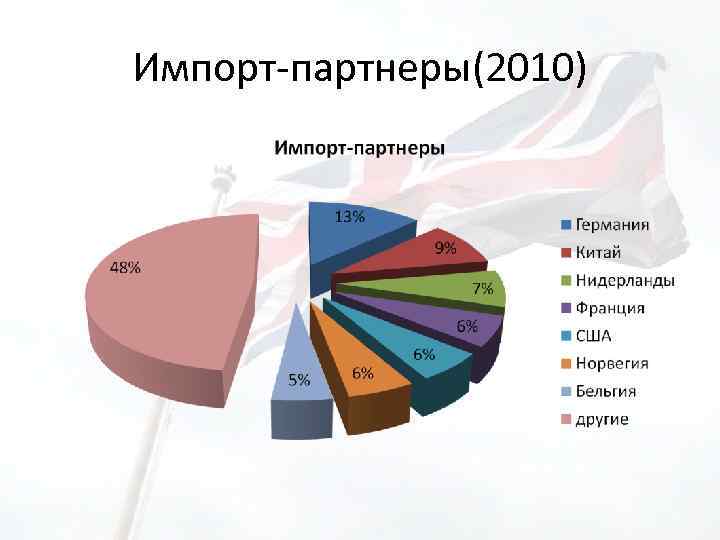 Импорт-партнеры(2010)

Импорт-партнеры

13%
9%
7%
6%
6%
6%
5%
48%

Германия
Китай
Нидерланды
Франция
США
Норвегия
Бельгия
другие